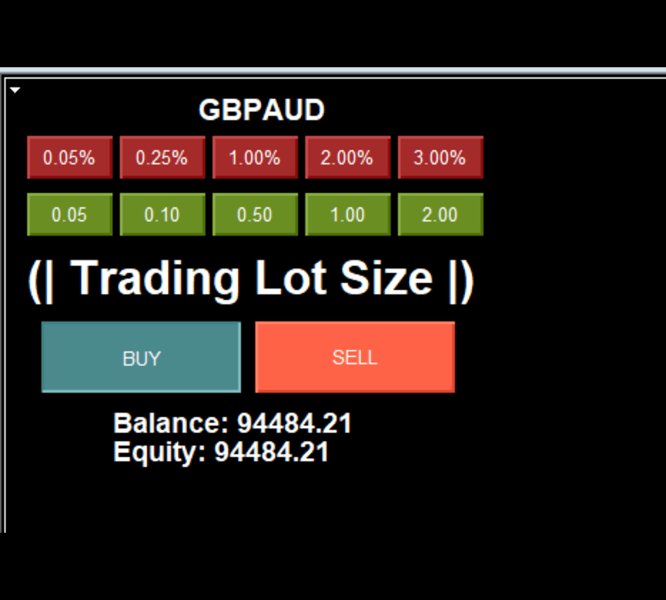 GBPAUD

0.05% 0.25% 1.00% 2.00% 3.00%

0.05 0.10 0.50 1.00 2.00

(| Trading Lot Size |)

BUY SELL

Balance: 94484.21
Equity: 94484.21